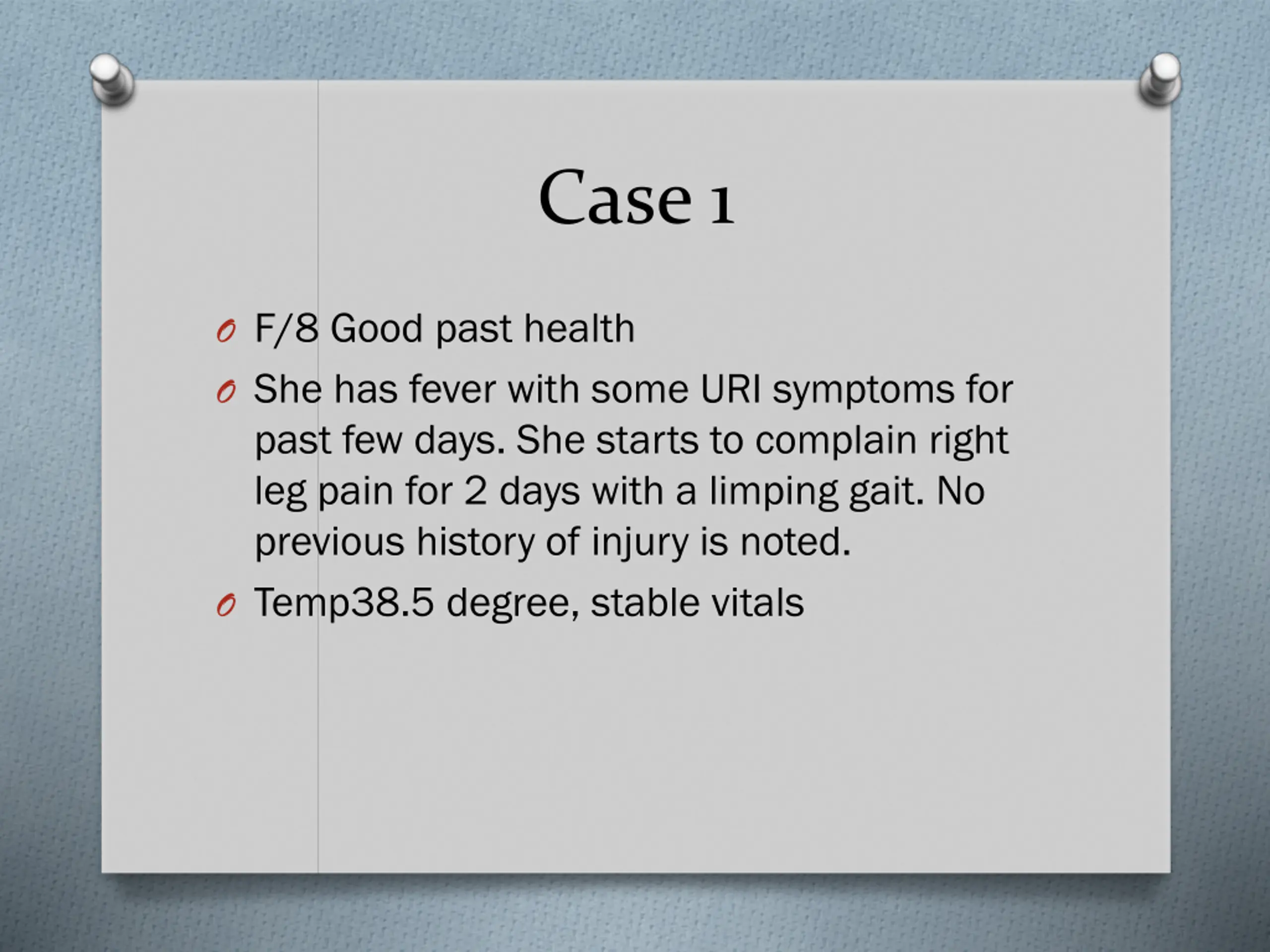 Case 1

F/8 Good past health

She has fever with some URI symptoms for past few days. She starts to complain right leg pain for 2 days with a limping gait. No previous history of injury is noted.

Temp38.5 degree, stable vitals